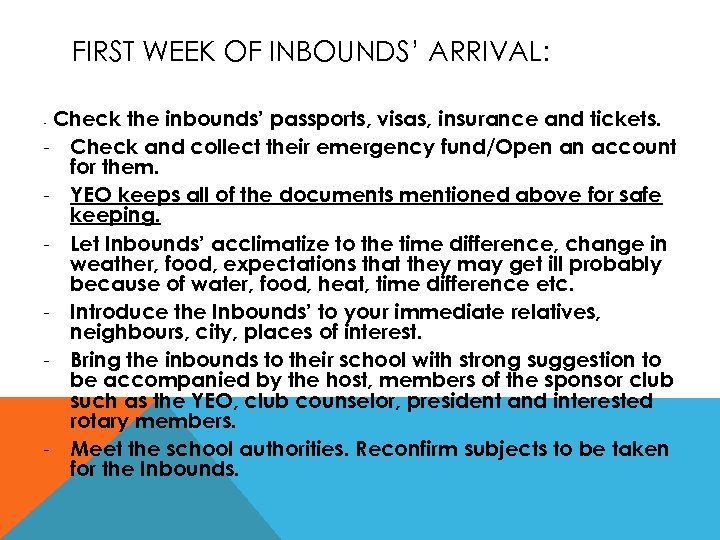 FIRST WEEK OF INBOUNDS' ARRIVAL:

- Check the inbounds' passports, visas, insurance and tickets.

- Check and collect their emergency fund/Open an account for them.

- YEO keeps all of the documents mentioned above for safe keeping.

- Let Inbounds' acclimatize to the time difference, change in weather, food, expectations that they may get ill probably because of water, food, heat, time difference etc.

- Introduce the Inbounds' to your immediate relatives, neighbours, city, places of interest.

- Bring the inbounds to their school with strong suggestion to be accompanied by the host, members of the sponsor club such as the YEO, club counselor, president and interested rotary members.

- Meet the school authorities. Reconfirm subjects to be taken for the Inbounds.